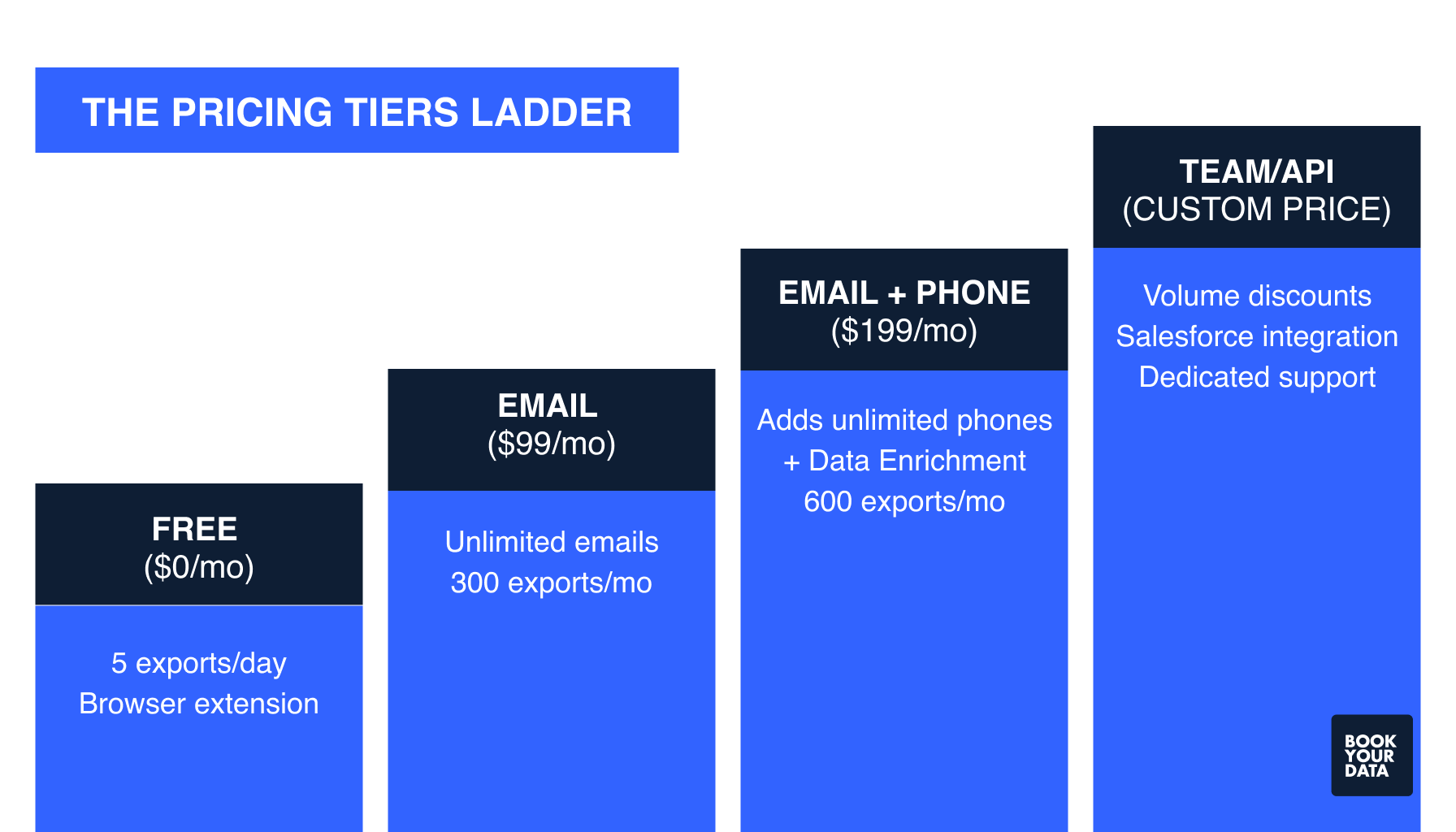 THE PRICING TIERS LADDER

FREE
($0/mo)

5 exports/day
Browser extension

EMAIL
($99/mo)

Unlimited emails
300 exports/mo

EMAIL + PHONE
($199/mo)

Adds unlimited phones
+ Data Enrichment
600 exports/mo

TEAM/API
(CUSTOM PRICE)

Volume discounts
Salesforce integration
Dedicated support

BOOK
YOUR
DATA